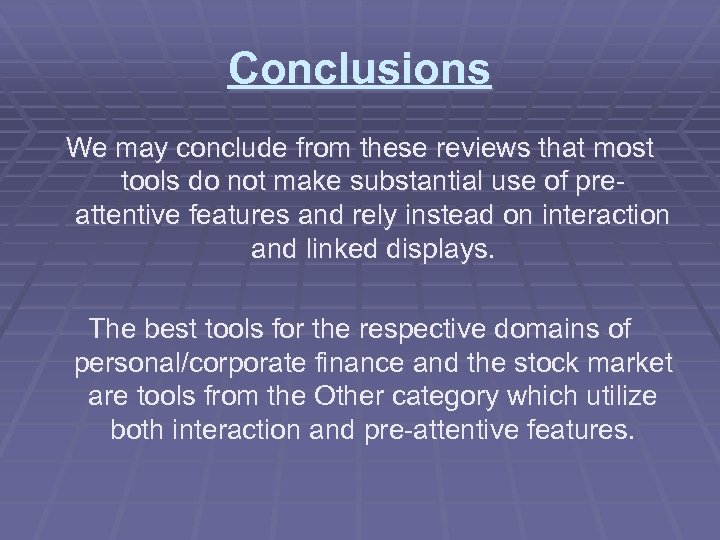 Conclusions

We may conclude from these reviews that most tools do not make substantial use of pre-attentive features and rely instead on interaction and linked displays.

The best tools for the respective domains of personal/corporate finance and the stock market are tools from the Other category which utilize both interaction and pre-attentive features.